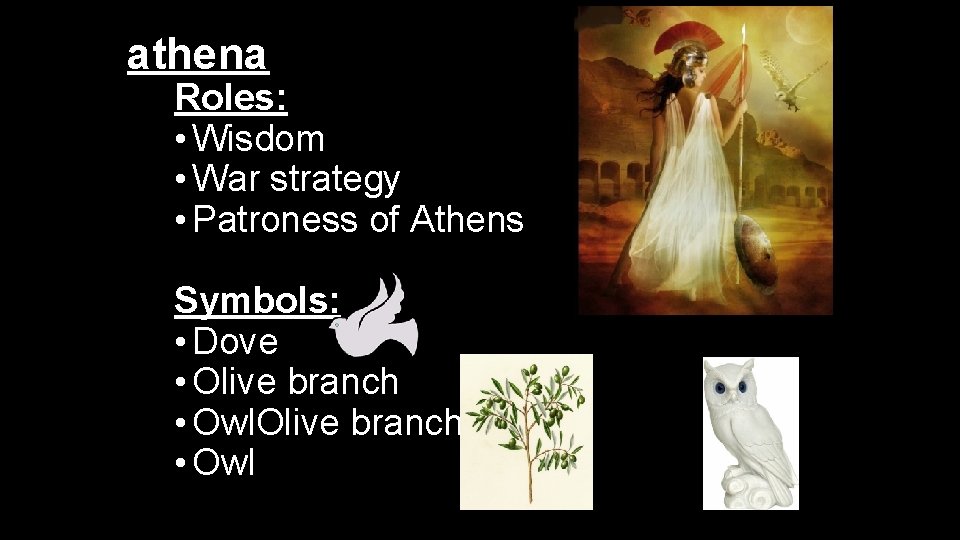 athena

Roles:
• Wisdom
• War strategy
• Patroness of Athens

Symbols:
• Dove
• Olive branch
• OwlOlive branch
• Owl